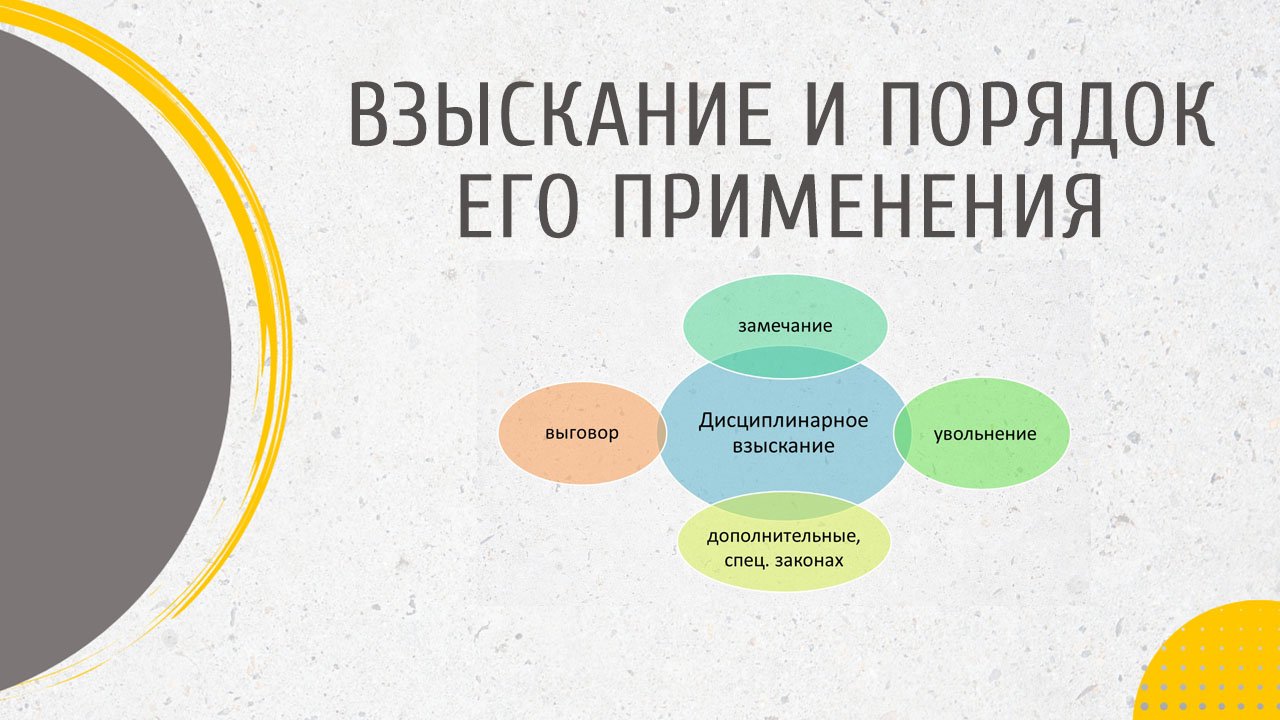 ВЗЫСКАНИЕ И ПОРЯДОК ЕГО ПРИМЕНЕНИЯ

замечание

выговор

Дисциплинарное взыскание

увольнение

дополнительные, спец. законах